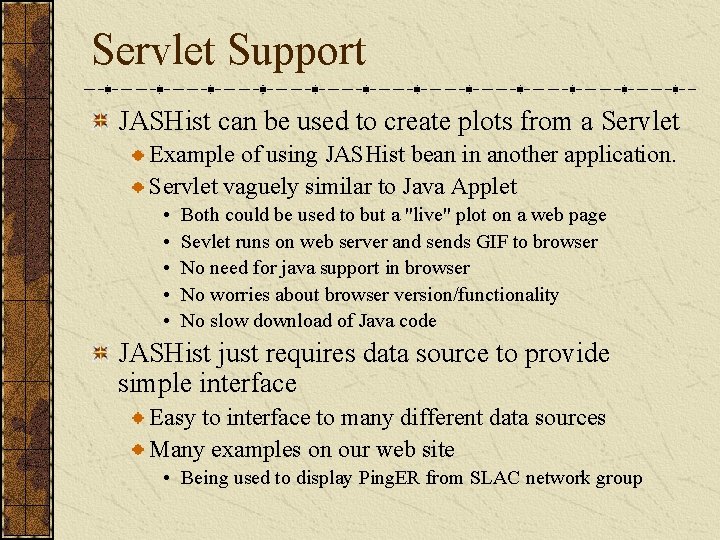 Servlet Support

JASHist can be used to create plots from a Servlet

Example of using JASHist bean in another application.

Servlet vaguely similar to Java Applet

• Both could be used to but a "live" plot on a web page
• Sevlet runs on web server and sends GIF to browser
• No need for java support in browser
• No worries about browser version/functionality
• No slow download of Java code

JASHist just requires data source to provide simple interface

Easy to interface to many different data sources

Many examples on our web site

• Being used to display PingER from SLAC network group